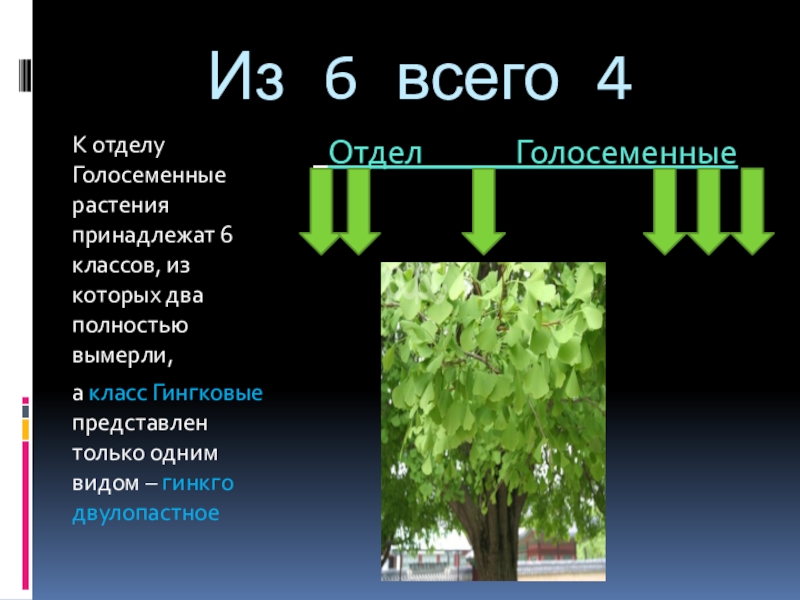 Из 6 всего 4

К отделу Голосеменные растения принадлежат 6 классов, из которых два полностью вымерли,

а класс Гингковые представлен только одним видом – гинкго двулопастное

Отдел Голосеменные